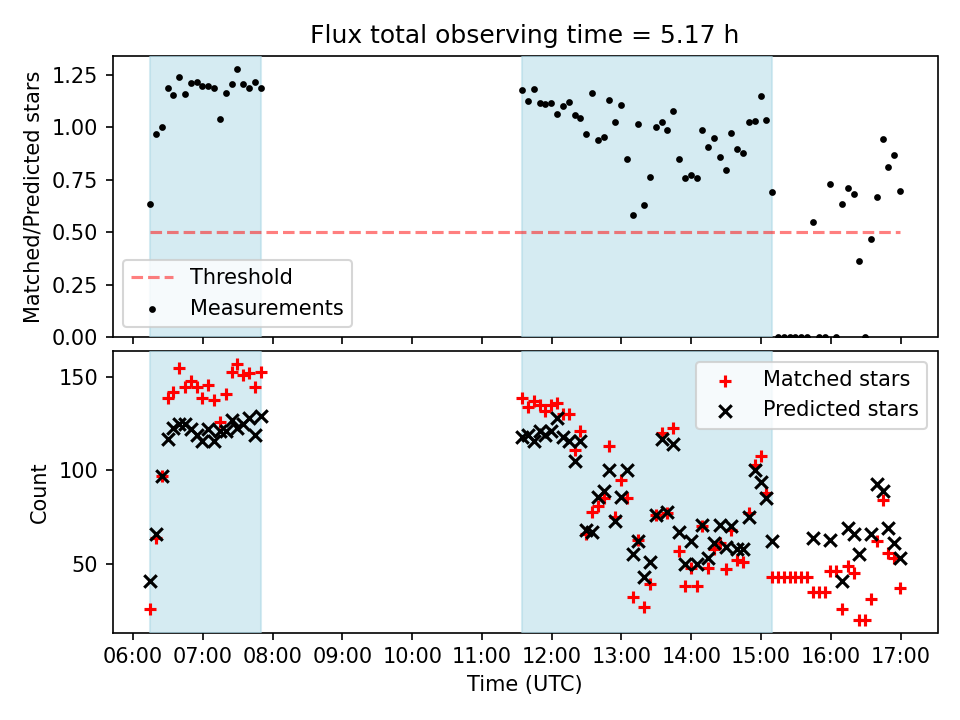 Flux total observing time = 5.17 h

Matched/Predicted stars

1.25
1.00
0.75
0.50
0.25
0.00

Threshold
Measurements

Count

150
100
50

Matched stars
Predicted stars

06:00 07:00 08:00 09:00 10:00 11:00 12:00 13:00 14:00 15:00 16:00 17:00

Time (UTC)